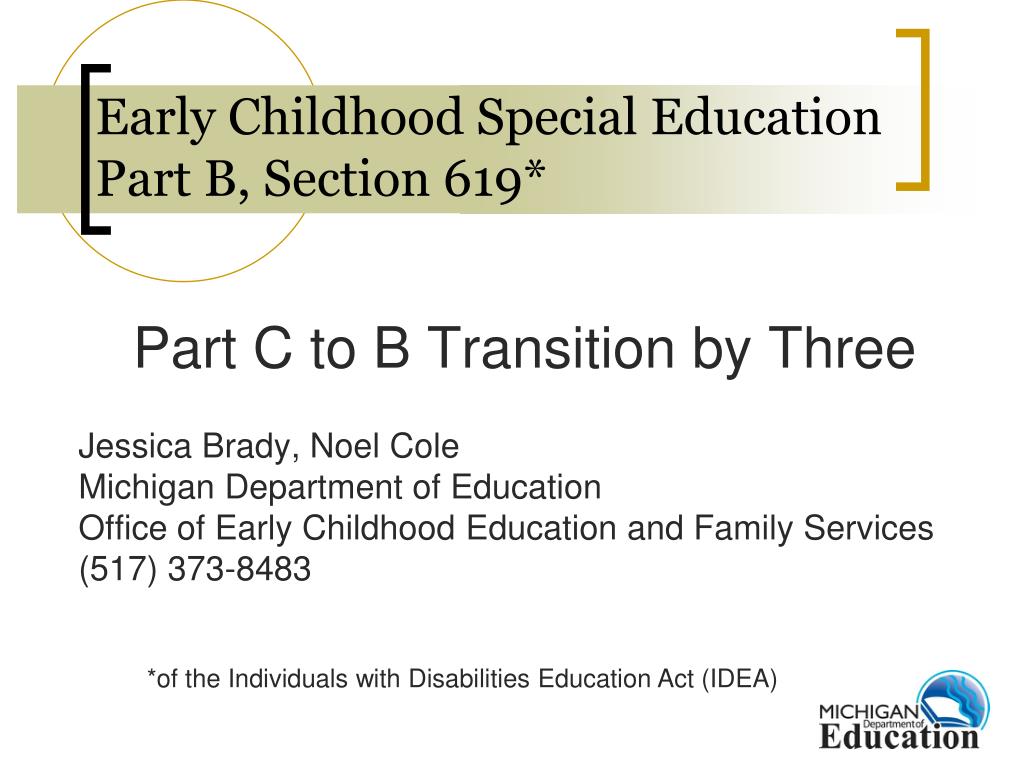 Early Childhood Special Education
Part B, Section 619*

Part C to B Transition by Three

Jessica Brady, Noel Cole
Michigan Department of Education
Office of Early Childhood Education and Family Services
(517) 373-8483

*of the Individuals with Disabilities Education Act (IDEA)

MICHIGAN Department of Education